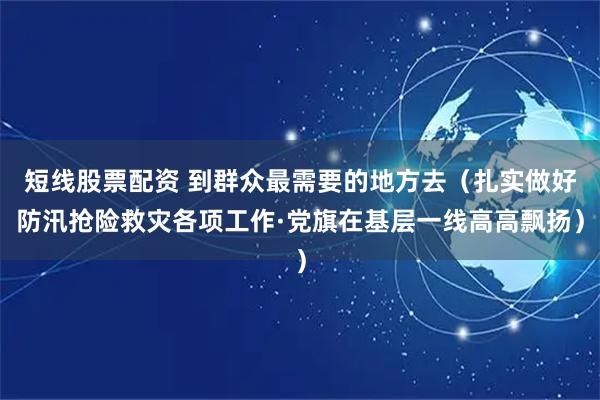 短线股票配资 到群众最需要的地方去（扎实做好防汛抢险救灾各项工作·党旗在基层一线高高飘扬））